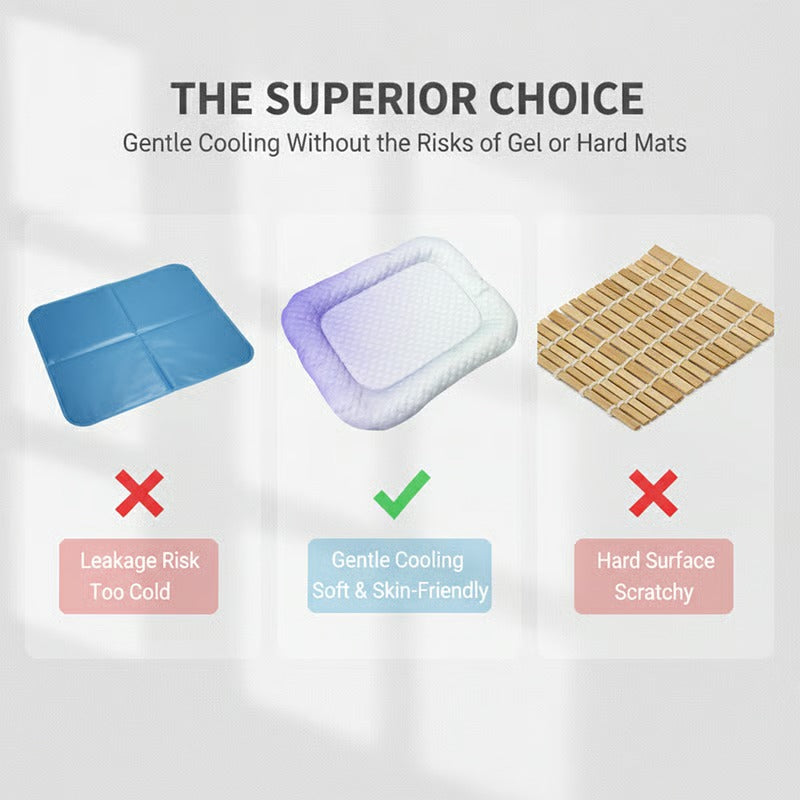 THE SUPERIOR CHOICE
Gentle Cooling Without the Risks of Gel or Hard Mats

Leakage Risk
Too Cold

Gentle Cooling
Soft & Skin-Friendly

Hard Surface
Scratchy